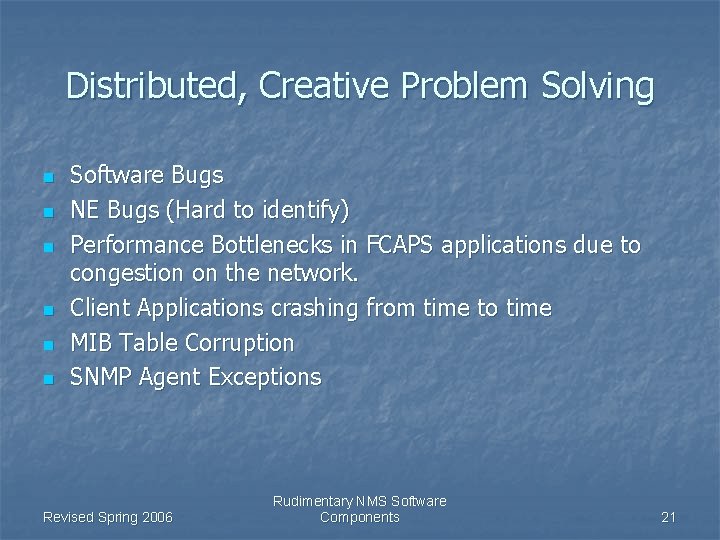 Distributed, Creative Problem Solving

- Software Bugs
- NE Bugs (Hard to identify)
- Performance Bottlenecks in FCAPS applications due to congestion on the network.
- Client Applications crashing from time to time
- MIB Table Corruption
- SNMP Agent Exceptions

Revised Spring 2006

Rudimentary NMS Software Components

21